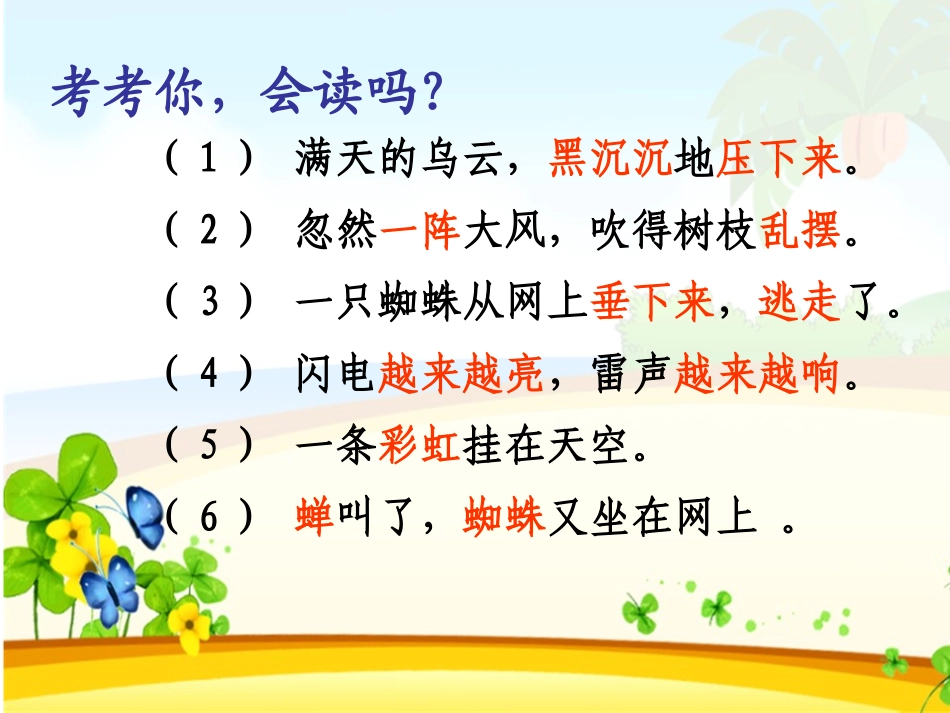 考考你，会读吗?

（1） 满天的乌云，黑沉沉地压下来。

（2） 忽然一阵大风，吹得树枝乱摆。

（3） 一只蜘蛛从网上垂下来，逃走了。

（4） 闪电越来越亮，雷声越来越响。

（5） 一条彩虹挂在天空。

（6） 蝉叫了，蜘蛛又坐在网上 。